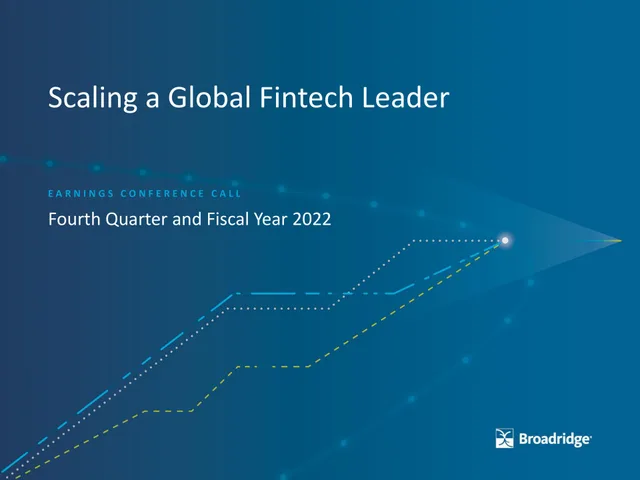 Scaling a Global Fintech Leader

EARNINGS CONFERENCE CALL

Fourth Quarter and Fiscal Year 2022

Broadridge